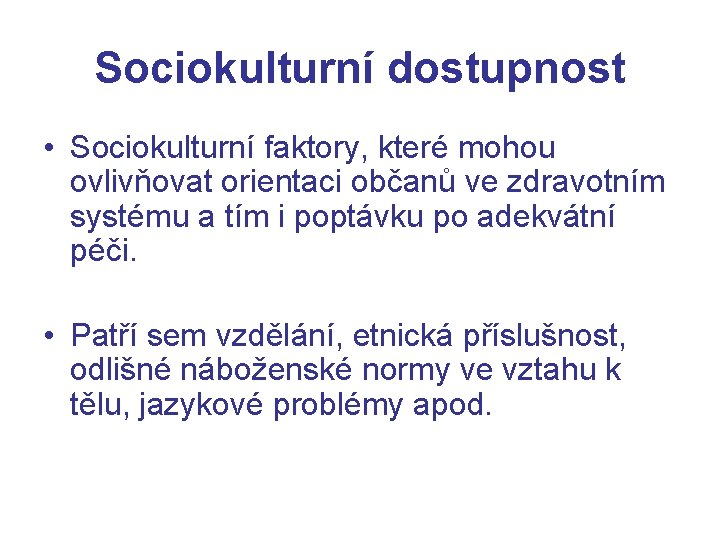 Sociokulturní dostupnost

• Sociokulturní faktory, které mohou ovlivňovat orientaci občanů ve zdravotním systému a tím i poptávku po adekvátní péči.

• Patří sem vzdělání, etnická příslušnost, odlišné náboženské normy ve vztahu k tělu, jazykové problémy apod.